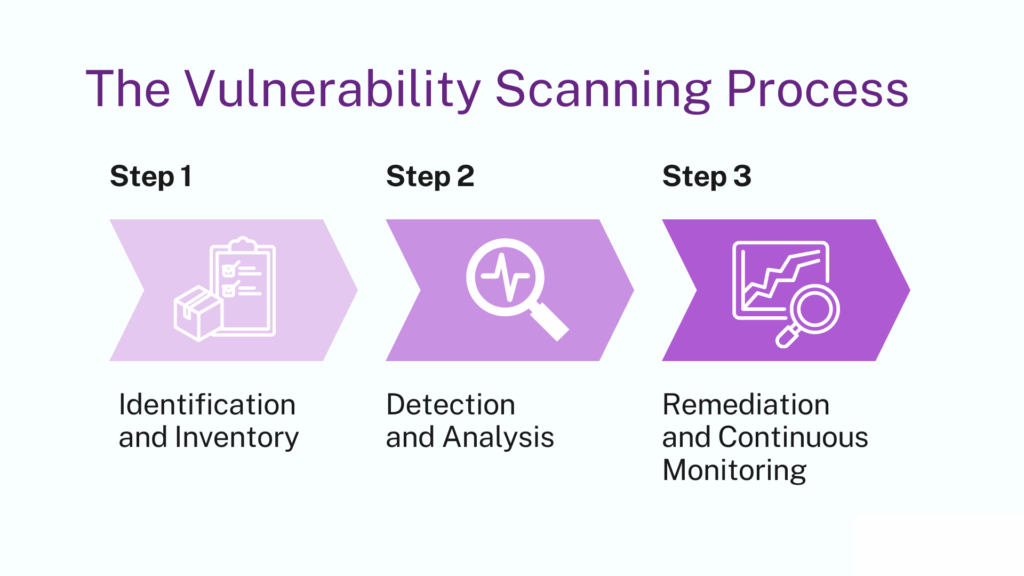 The Vulnerability Scanning Process

Step 1

Identification and Inventory

Step 2

Detection and Analysis

Step 3

Remediation and Continuous Monitoring